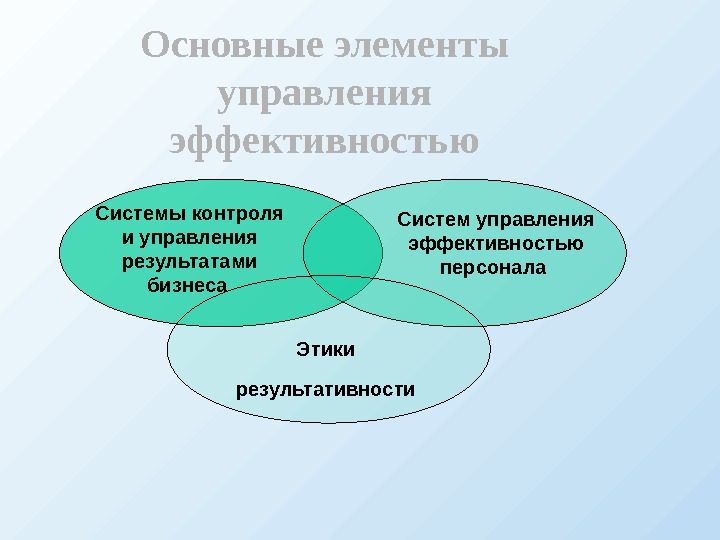 Основные элементы управления эффективностью

Системы контроля и управления результатами бизнеса

Систем управления эффективностью персонала

Этики

результативности